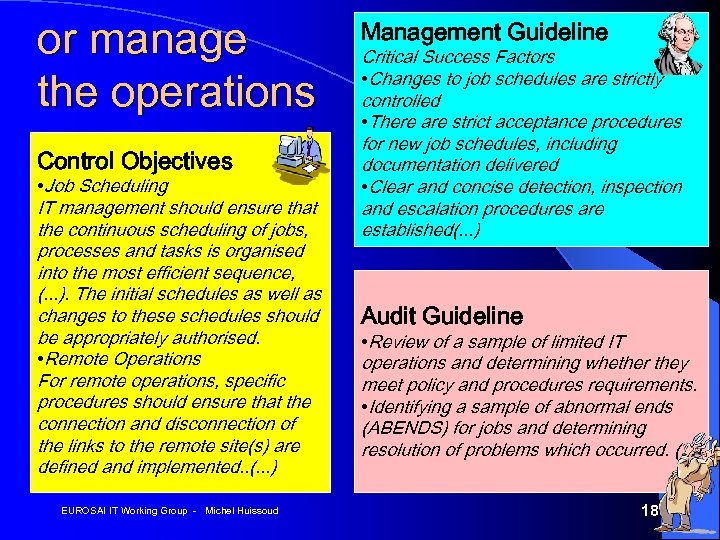 or manage the operations

Control Objectives
•Job Scheduling
IT management should ensure that the continuous scheduling of jobs, processes and tasks is organised into the most efficient sequence, (...). The initial schedules as well as changes to these schedules should be appropriately authorised.
•Remote Operations
For remote operations, specific procedures should ensure that the connection and disconnection of the links to the remote site(s) are defined and implemented..(...)

Management Guideline
Critical Success Factors
•Changes to job schedules are strictly controlled
•There are strict acceptance procedures for new job schedules, including documentation delivered
•Clear and concise detection, inspection and escalation procedures are established(...)

Audit Guideline
•Review of a sample of limited IT operations and determining whether they meet policy and procedures requirements.
•Identifying a sample of abnormal ends (ABENDS) for jobs and determining resolution of problems which occurred. (

EUROSAI IT Working Group - Michel Huissoud

18